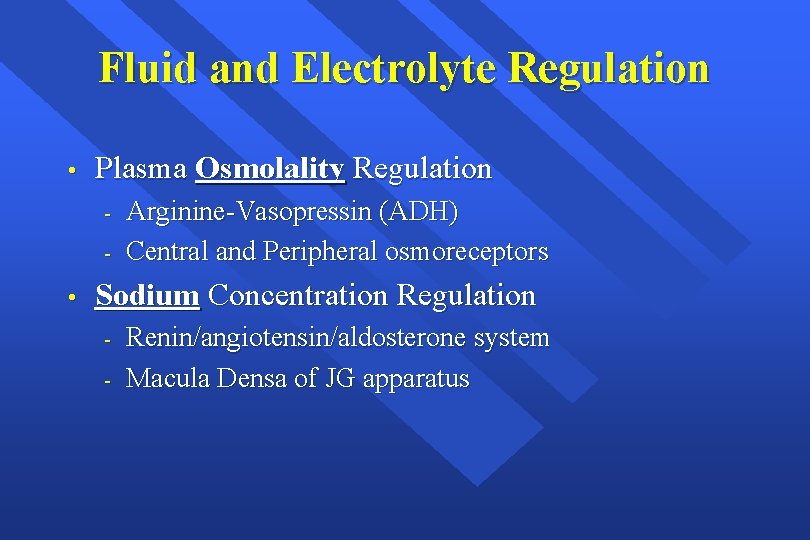 Fluid and Electrolyte Regulation

• Plasma Osmolality Regulation
- Arginine-Vasopressin (ADH)
- Central and Peripheral osmoreceptors
• Sodium Concentration Regulation
- Renin/angiotensin/aldosterone system
- Macula Densa of JG apparatus